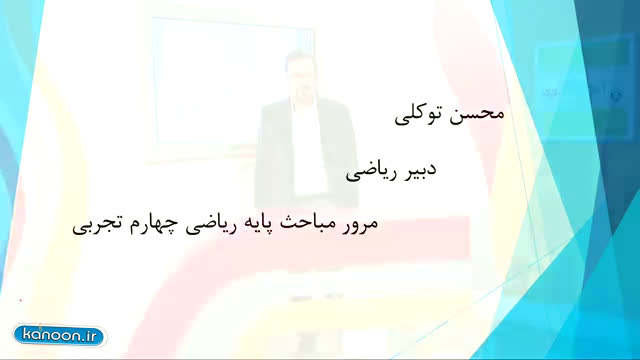 محسن توکلی

دبیر ریاضی

مرور مباحث پایه ریاضی چهارم تجربی

kanoon.ir